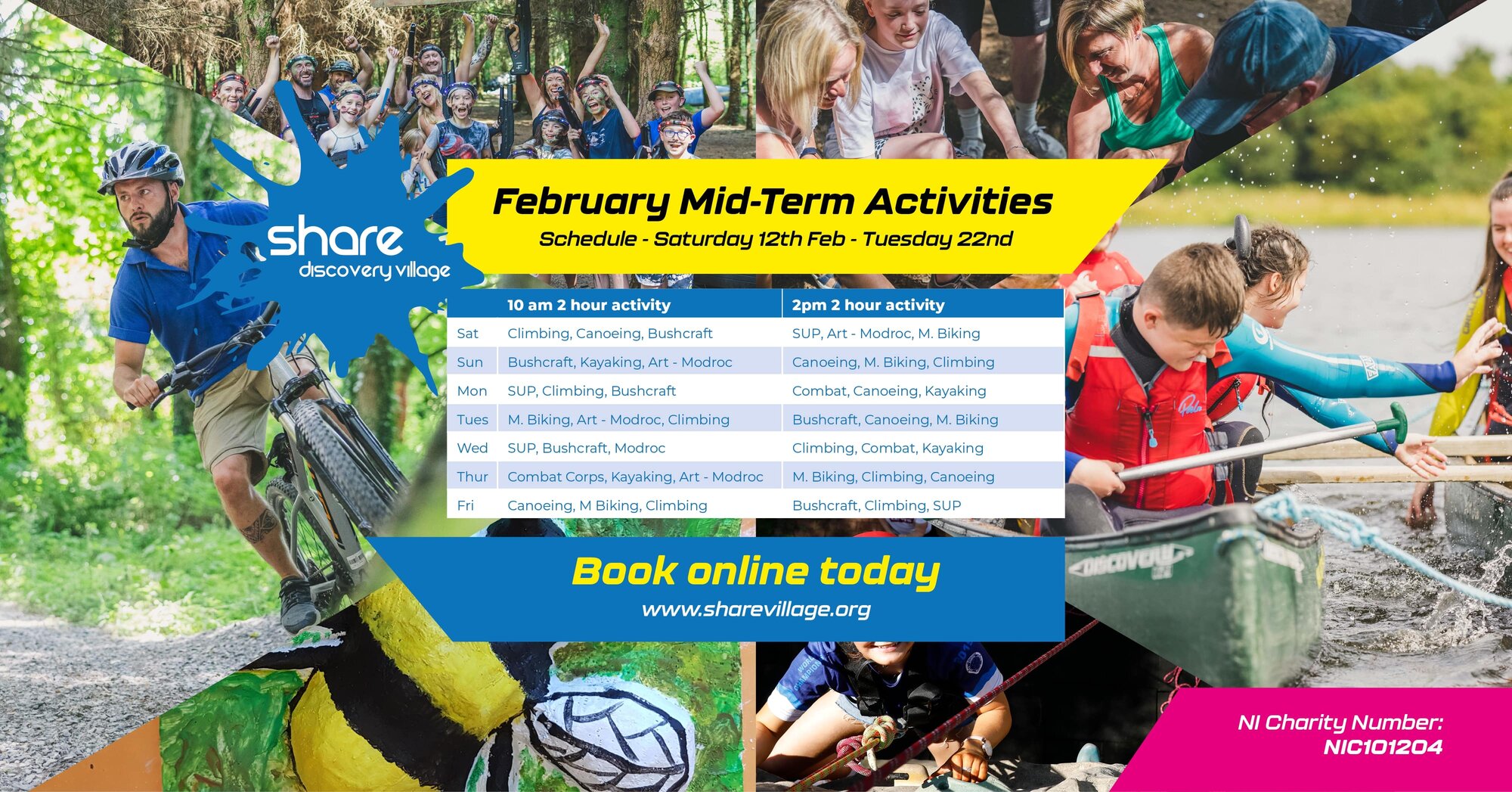 share
discovery village

February Mid-Term Activities
Schedule - Saturday 12th Feb - Tuesday 22nd

| | 10 am 2 hour activity | 2pm 2 hour activity |
|---|---|---|
| Sat | Climbing, Canoeing, Bushcraft | SUP, Art - Modroc, M. Biking |
| Sun | Bushcraft, Kayaking, Art - Modroc | Canoeing, M. Biking, Climbing |
| Mon | SUP, Climbing, Bushcraft | Combat, Canoeing, Kayaking |
| Tues | M. Biking, Art - Modroc, Climbing | Bushcraft, Canoeing, M. Biking |
| Wed | SUP, Bushcraft, Modroc | Climbing, Combat, Kayaking |
| Thur | Combat Corps, Kayaking, Art - Modroc | M. Biking, Climbing, Canoeing |
| Fri | Canoeing, M Biking, Climbing | Bushcraft, Climbing, SUP |

Book online today
www.sharevillage.org

DISCOVERY

NI Charity Number:
NIC101204